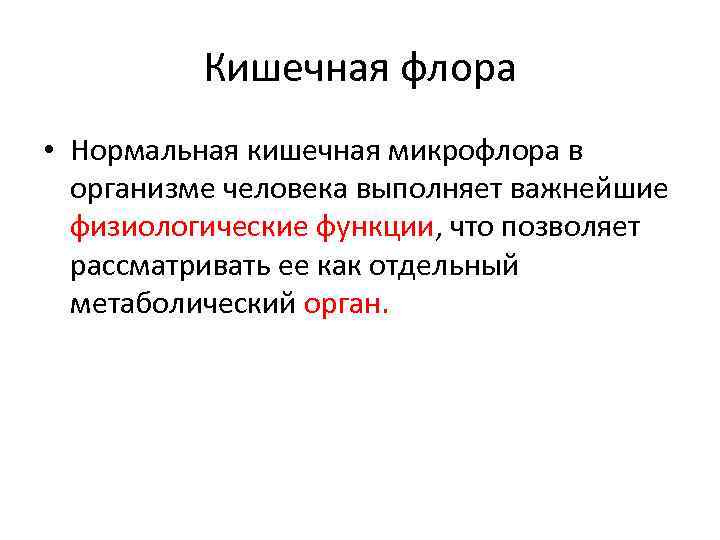 Кишечная флора

• Нормальная кишечная микрофлора в организме человека выполняет важнейшие физиологические функции, что позволяет рассматривать ее как отдельный метаболический орган.